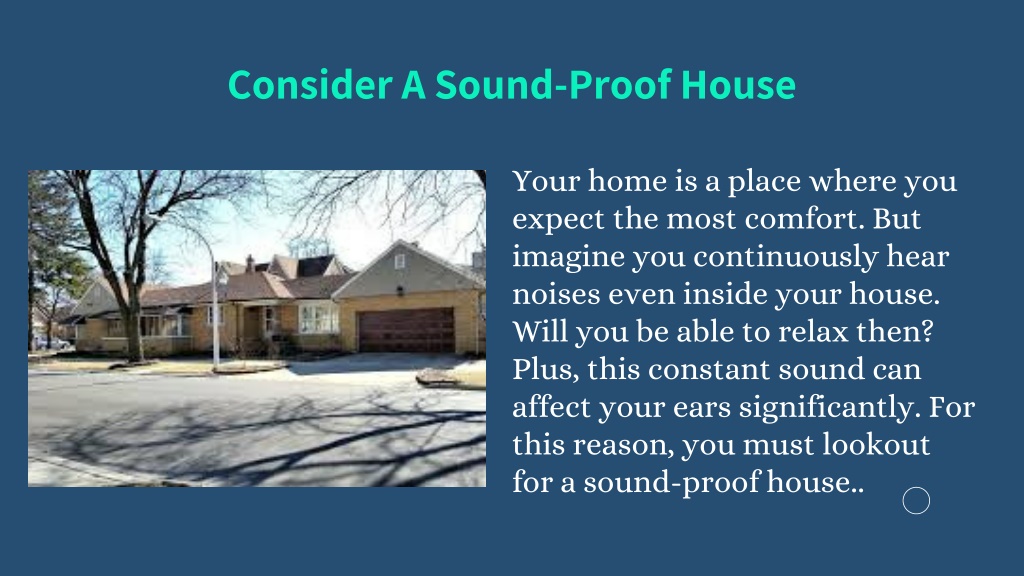 Consider A Sound-Proof House

Your home is a place where you expect the most comfort. But imagine you continuously hear noises even inside your house. Will you be able to relax then? Plus, this constant sound can affect your ears significantly. For this reason, you must lookout for a sound-proof house..